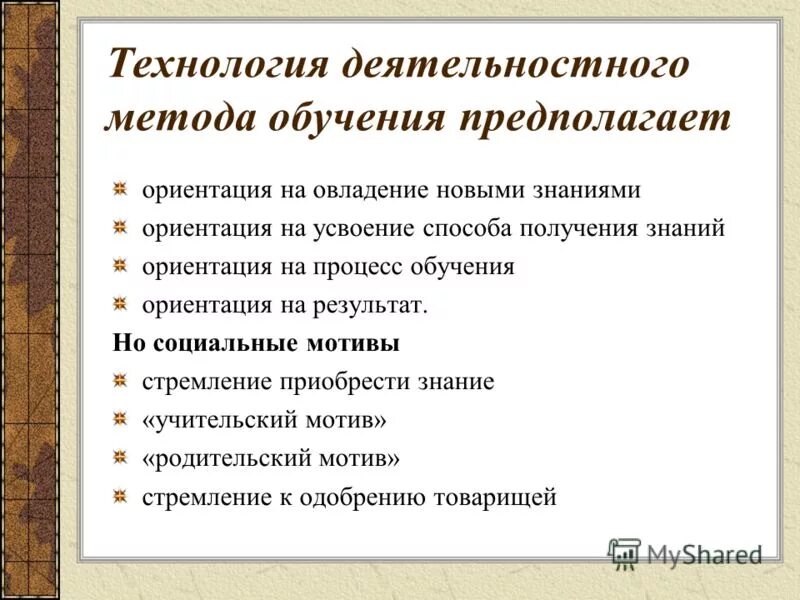 Технология деятельностного метода обучения предполагает

ориентация на овладение новыми знаниями
ориентация на усвоение способа получения знаний
ориентация на процесс обучения
ориентация на результат.

Но социальные мотивы

стремление приобрести знание
«учительский мотив»
«родительский мотив»
стремление к одобрению товарищей

MyShared